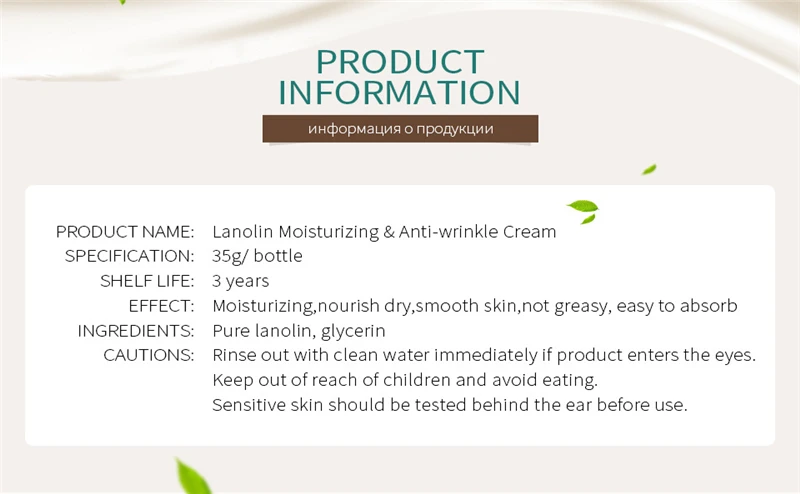 PRODUCT INFORMATION

информация о продукции

PRODUCT NAME: Lanolin Moisturizing & Anti-wrinkle Cream
SPECIFICATION: 35g/ bottle
SHELF LIFE: 3 years
EFFECT: Moisturizing,nourish dry,smooth skin,not greasy, easy to absorb
INGREDIENTS: Pure lanolin, glycerin
CAUTIONS: Rinse out with clean water immediately if product enters the eyes.
Keep out of reach of children and avoid eating.
Sensitive skin should be tested behind the ear before use.